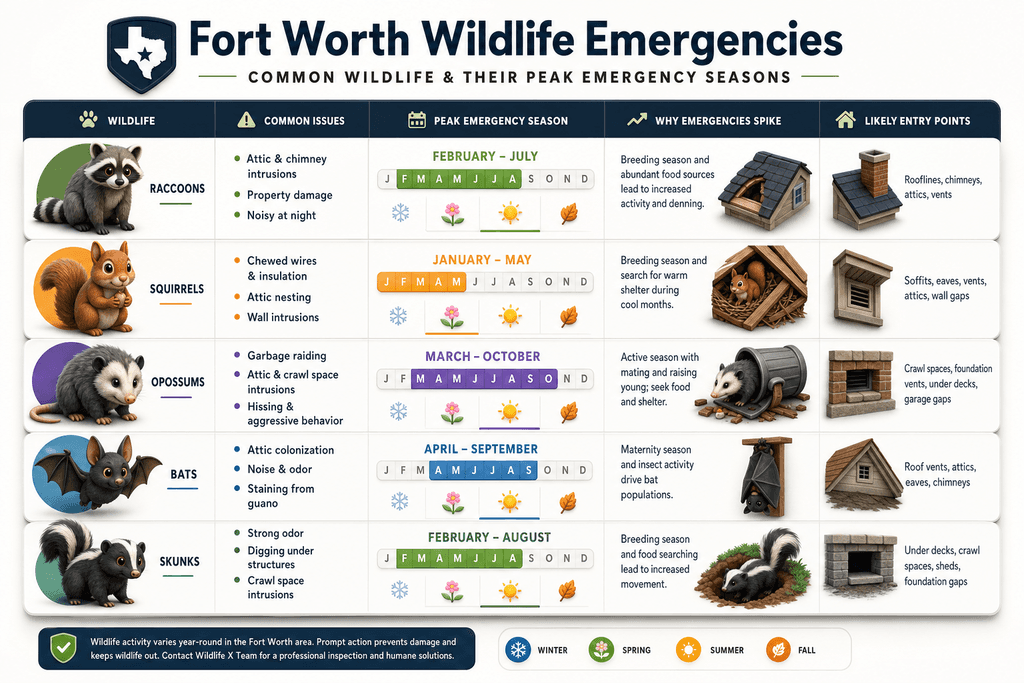 Fort Worth Wildlife Emergencies

COMMON WILDLIFE & THEIR PEAK EMERGENCY SEASONS

| WILDLIFE | COMMON ISSUES | PEAK EMERGENCY SEASON | WHY EMERGENCIES SPIKE | LIKELY ENTRY POINTS |
|---|---|---|---|---|
| RACCOONS | Attic & chimney intrusions; Property damage; Noisy at night | FEBRUARY – JULY J F M A M J J A S O N D | Breeding season and abundant food sources lead to increased activity and denning. | Rooflines, chimneys, attics, vents |
| SQUIRRELS | Chewed wires & insulation; Attic nesting; Wall intrusions | JANUARY – MAY J F M A M J J A S O N D | Breeding season and search for warm shelter during cool months. | Soffits, eaves, vents, attics, wall gaps |
| OPOSSUMS | Garbage raiding; Attic & crawl space intrusions; Hissing & aggressive behavior | MARCH – OCTOBER J F M A M J J A S O N D | Active season with mating and raising young; seek food and shelter. | Crawl spaces, foundation vents, under decks, garage gaps |
| BATS | Attic colonization; Noise & odor; Staining from guano | APRIL – SEPTEMBER J F M A M J J A S O N D | Maternity season and insect activity drive bat populations. | Roof vents, attics, eaves, chimneys |
| SKUNKS | Strong odor; Digging under structures; Crawl space intrusions | FEBRUARY – AUGUST J F M A M J J A S O N D | Breeding season and food searching lead to increased movement. | Under decks, crawl spaces, sheds, foundation gaps |

Wildlife activity varies year-round in the Fort Worth area. Prompt action prevents damage and keeps wildlife out. Contact Wildlife X Team for a professional inspection and humane solutions.

WINTER SPRING SUMMER FALL